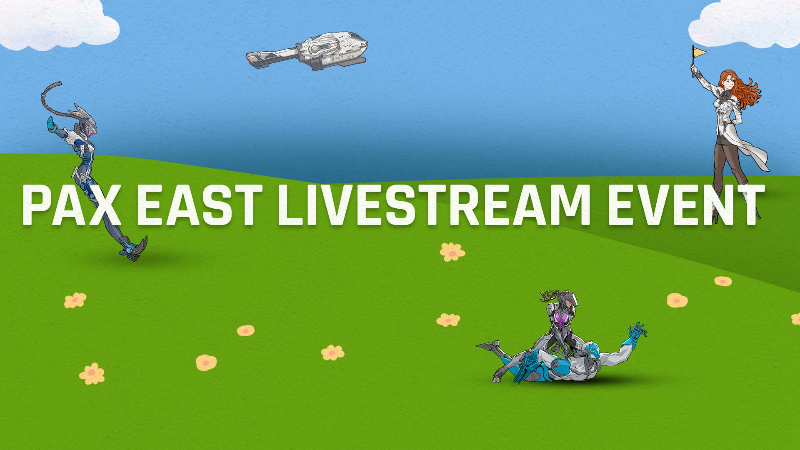 PAX EAST LIVESTREAM EVENT